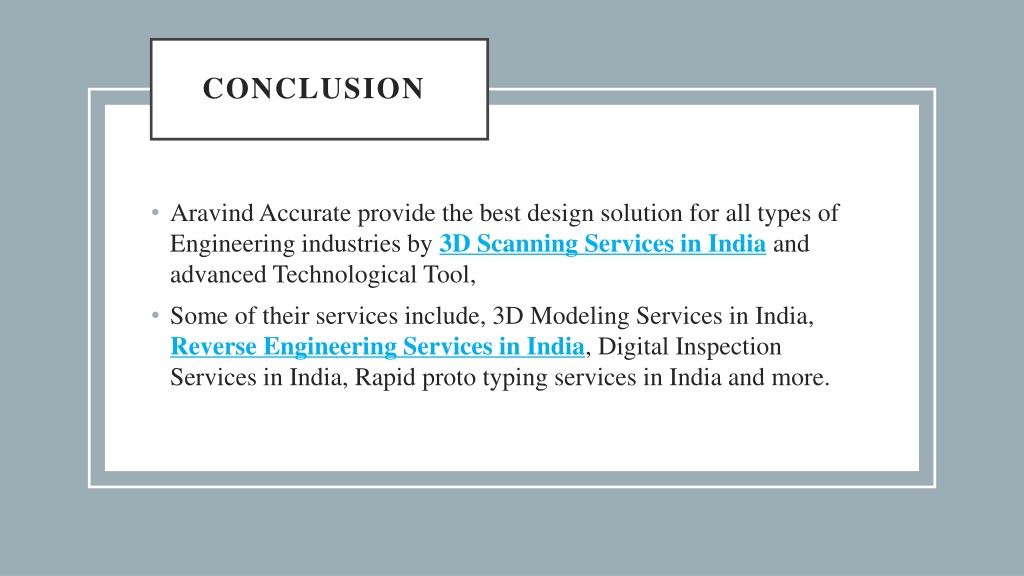 CONCLUSION

• Aravind Accurate provide the best design solution for all types of Engineering industries by 3D Scanning Services in India and advanced Technological Tool,

• Some of their services include, 3D Modeling Services in India, Reverse Engineering Services in India, Digital Inspection Services in India, Rapid proto typing services in India and more.